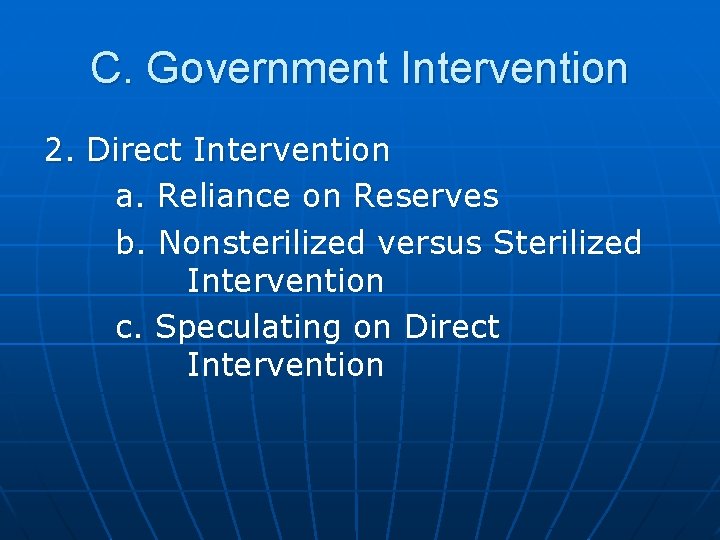 C. Government Intervention

2. Direct Intervention

a. Reliance on Reserves

b. Nonsterilized versus Sterilized Intervention

c. Speculating on Direct Intervention